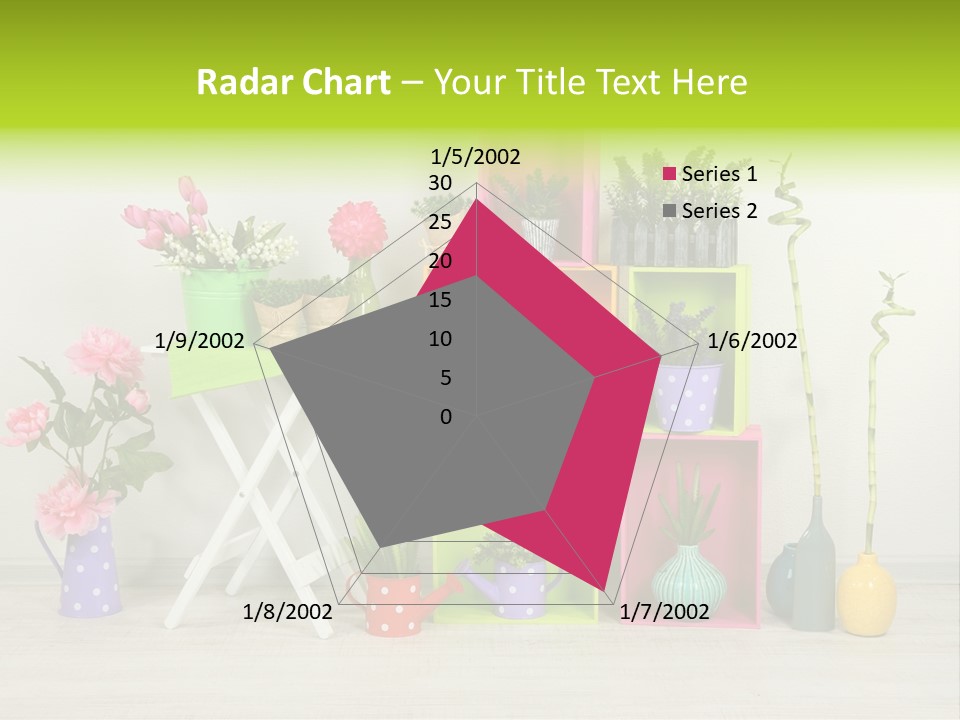 Radar Chart – Your Title Text Here

1/5/2002
30
25
20
15
10
5
0
1/6/2002
1/7/2002
1/8/2002
1/9/2002

Series 1
Series 2